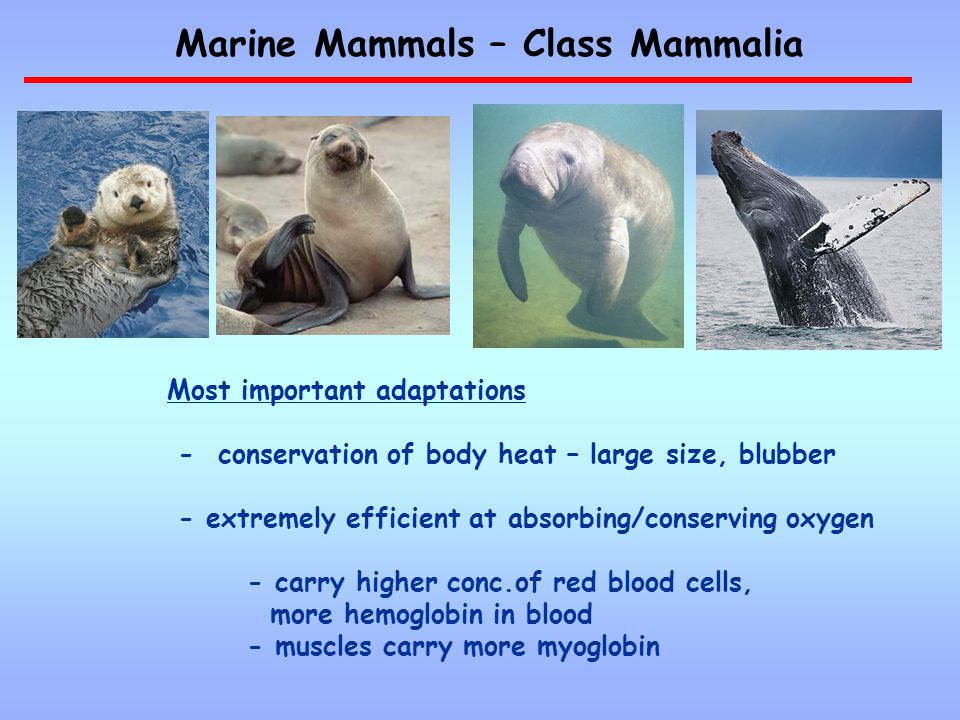 Marine Mammals – Class Mammalia

Most important adaptations

- conservation of body heat – large size, blubber

- extremely efficient at absorbing/conserving oxygen

- carry higher conc.of red blood cells, more hemoglobin in blood
- muscles carry more myoglobin